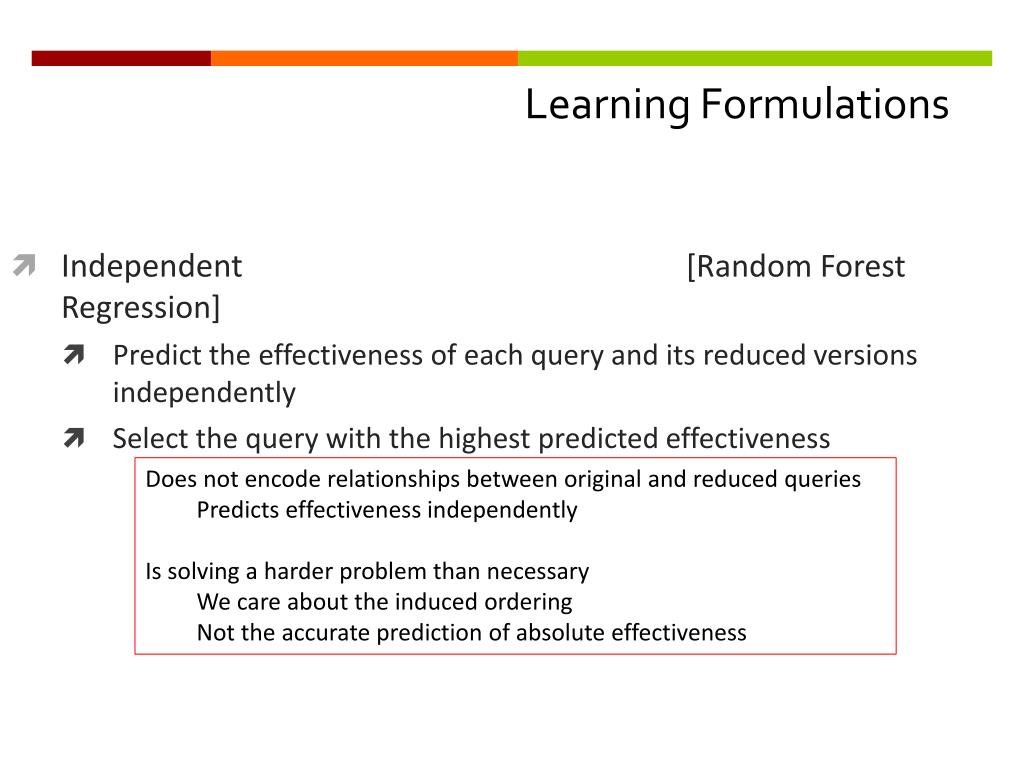 Learning Formulations

Independent [Random Forest Regression]

Predict the effectiveness of each query and its reduced versions independently

Select the query with the highest predicted effectiveness

Does not encode relationships between original and reduced queries
Predicts effectiveness independently

Is solving a harder problem than necessary
We care about the induced ordering
Not the accurate prediction of absolute effectiveness